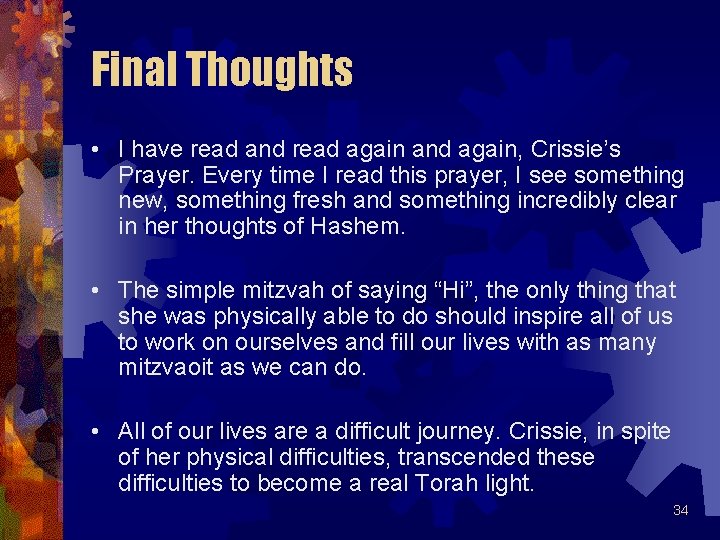 Final Thoughts

• I have read and read again and again, Crissie's Prayer. Every time I read this prayer, I see something new, something fresh and something incredibly clear in her thoughts of Hashem.

• The simple mitzvah of saying "Hi", the only thing that she was physically able to do should inspire all of us to work on ourselves and fill our lives with as many mitzvaoit as we can do.

• All of our lives are a difficult journey. Crissie, in spite of her physical difficulties, transcended these difficulties to become a real Torah light.

34